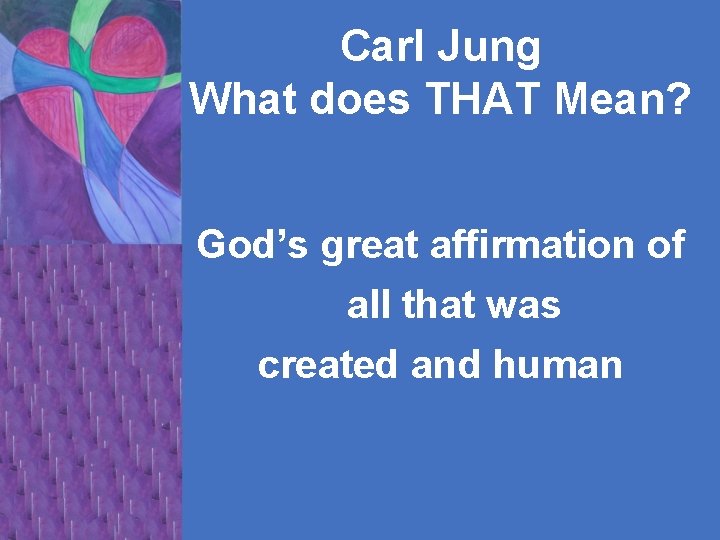 Carl Jung
What does THAT Mean?

God’s great affirmation of all that was created and human